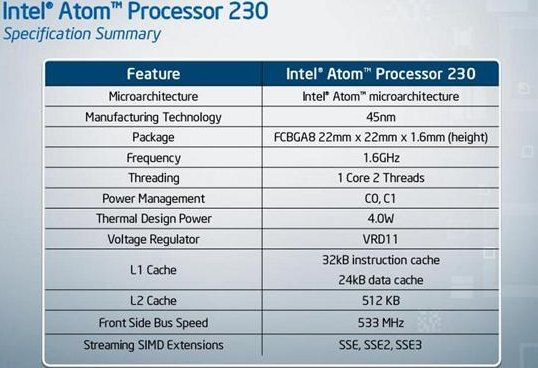 Intel® Atom™ Processor 230
Specification Summary

| Feature | Intel® Atom™ Processor 230 |
|---|---|
| Microarchitecture | Intel® Atom™ microarchitecture |
| Manufacturing Technology | 45nm |
| Package | FCBGA8 22mm x 22mm x 1.6mm (height) |
| Frequency | 1.6GHz |
| Threading | 1 Core 2 Threads |
| Power Management | C0, C1 |
| Thermal Design Power | 4.0W |
| Voltage Regulator | VRD11 |
| L1 Cache | 32kB instruction cache 24kB data cache |
| L2 Cache | 512 KB |
| Front Side Bus Speed | 533 MHz |
| Streaming SIMD Extensions | SSE, SSE2, SSE3 |